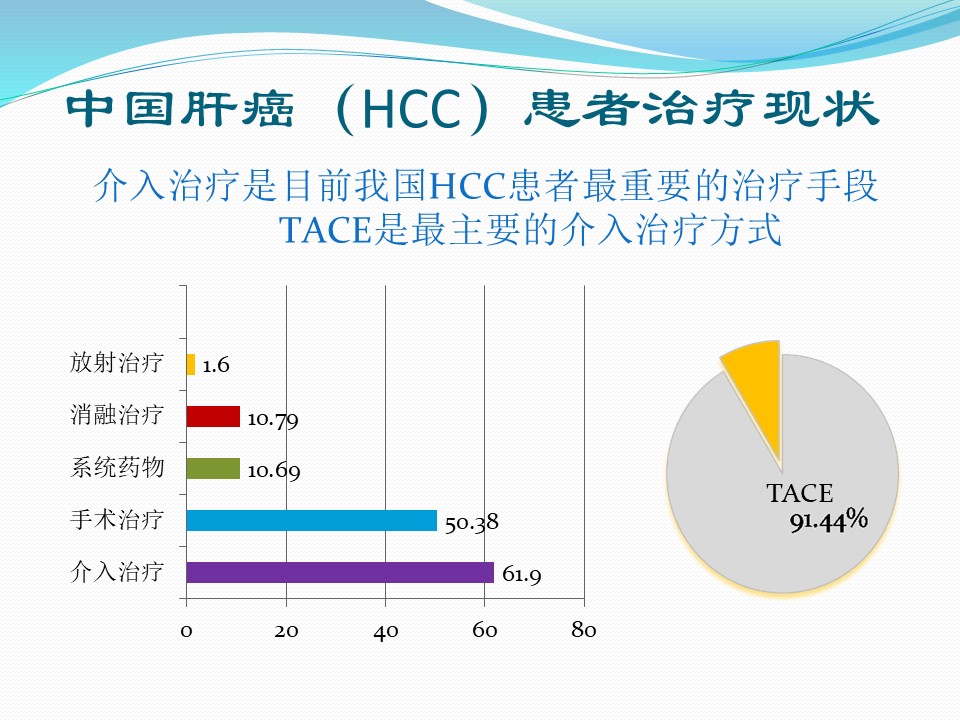 中国肝癌（HCC）患者治疗现状

介入治疗是目前我国HCC患者最重要的治疗手段
TACE是最主要的介入治疗方式

放射治疗 1.6
消融治疗 10.79
系统药物 10.69
手术治疗 50.38
介入治疗 61.9

0 20 40 60 80

TACE
91.44%